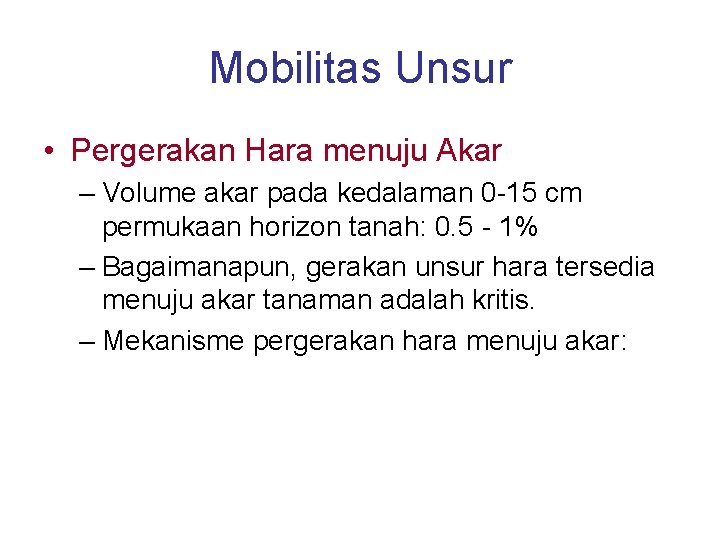 Mobilitas Unsur

• Pergerakan Hara menuju Akar

– Volume akar pada kedalaman 0-15 cm permukaan horizon tanah: 0.5 - 1%

– Bagaimanapun, gerakan unsur hara tersedia menuju akar tanaman adalah kritis.

– Mekanisme pergerakan hara menuju akar: